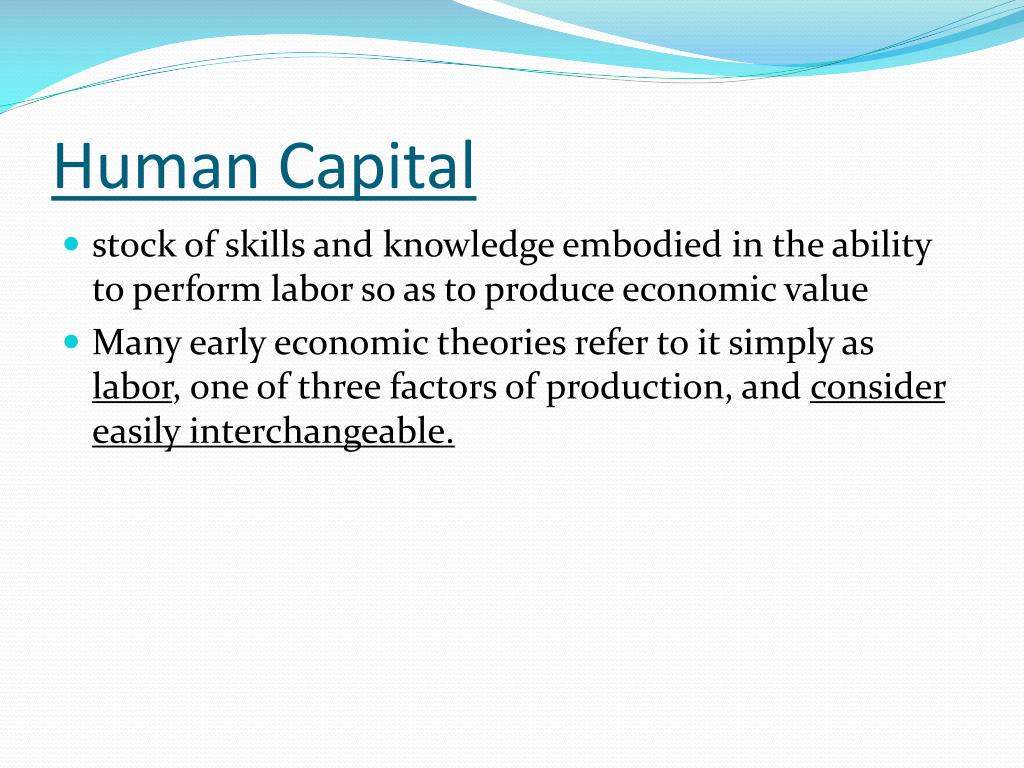 Human Capital

stock of skills and knowledge embodied in the ability to perform labor so as to produce economic value

Many early economic theories refer to it simply as labor, one of three factors of production, and consider easily interchangeable.